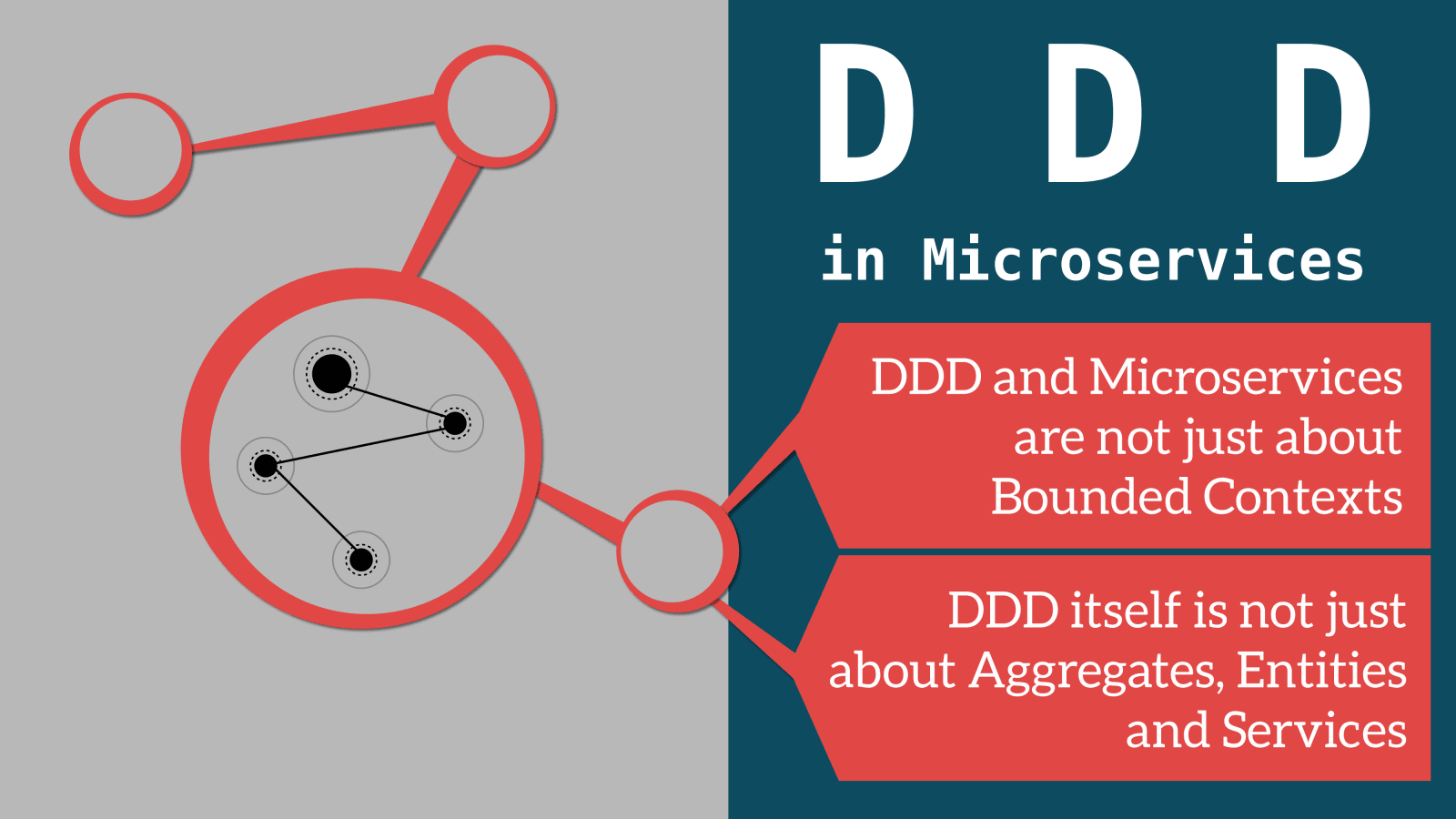 D D D

in Microservices

DDD and Microservices are not just about Bounded Contexts

DDD itself is not just about Aggregates, Entities and Services